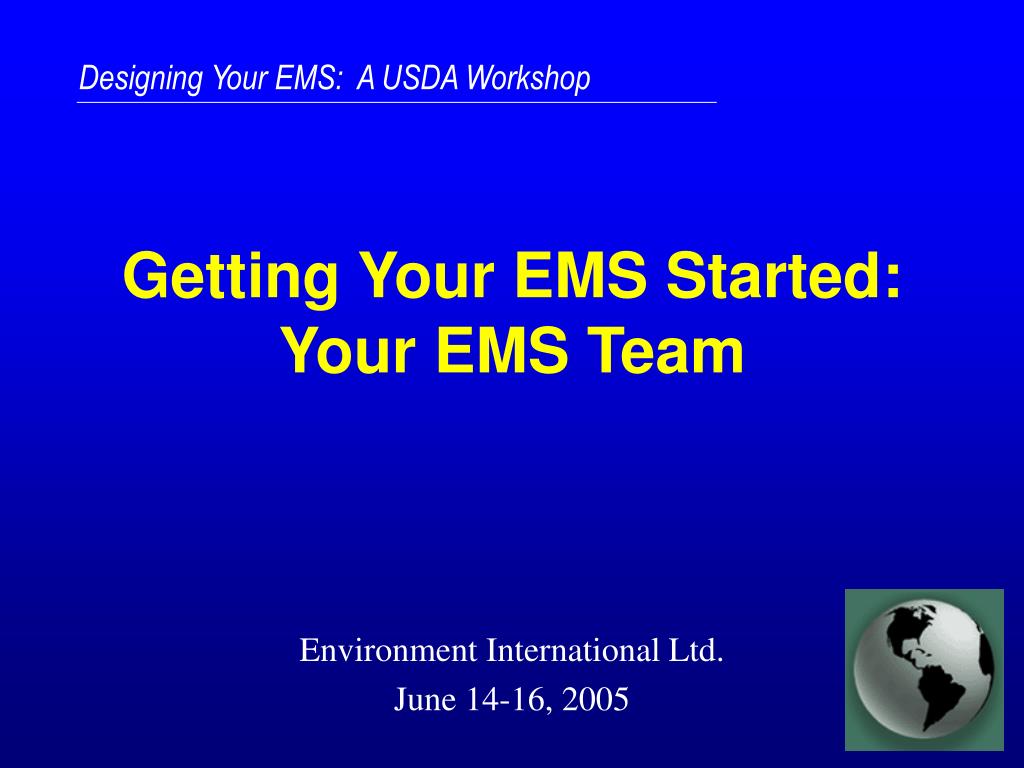 Designing Your EMS:  A USDA Workshop

Getting Your EMS Started: Your EMS Team

Environment International Ltd.
June 14-16, 2005